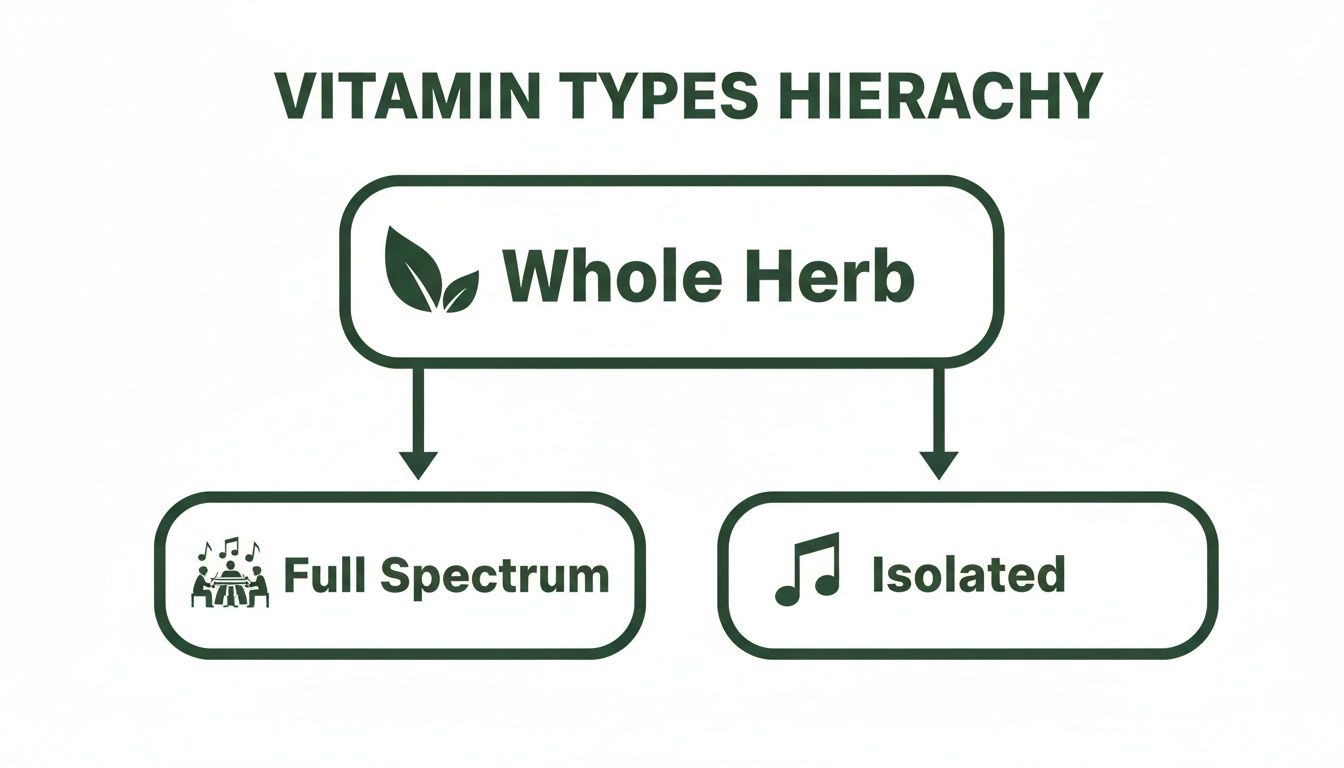 VITAMIN TYPES HIERACHY

Whole Herb

Full Spectrum

Isolated